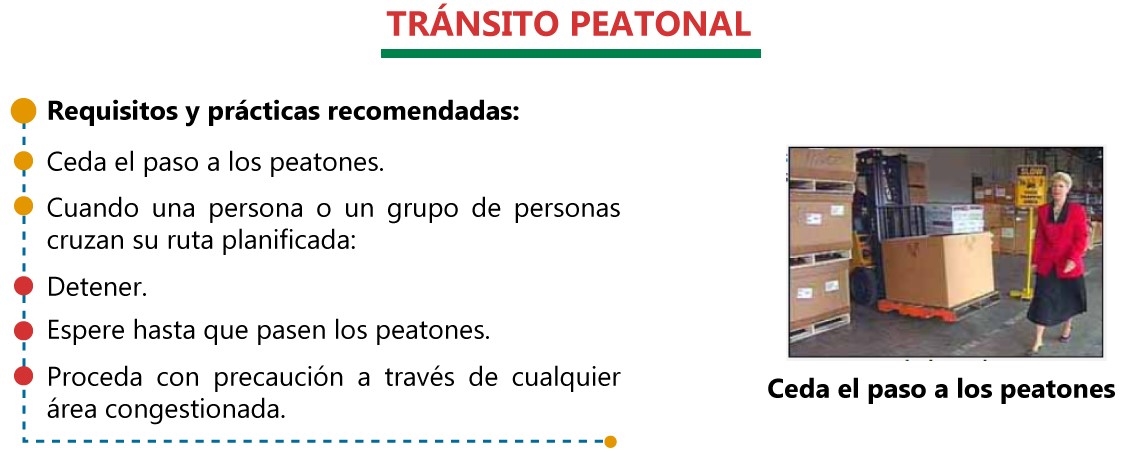 TRÁNSITO PEATONAL

Requisitos y prácticas recomendadas:

Ceda el paso a los peatones.

Cuando una persona o un grupo de personas cruzan su ruta planificada:

Detener.

Espere hasta que pasen los peatones.

Proceda con precaución a través de cualquier área congestionada.

SLOW

Ceda el paso a los peatones